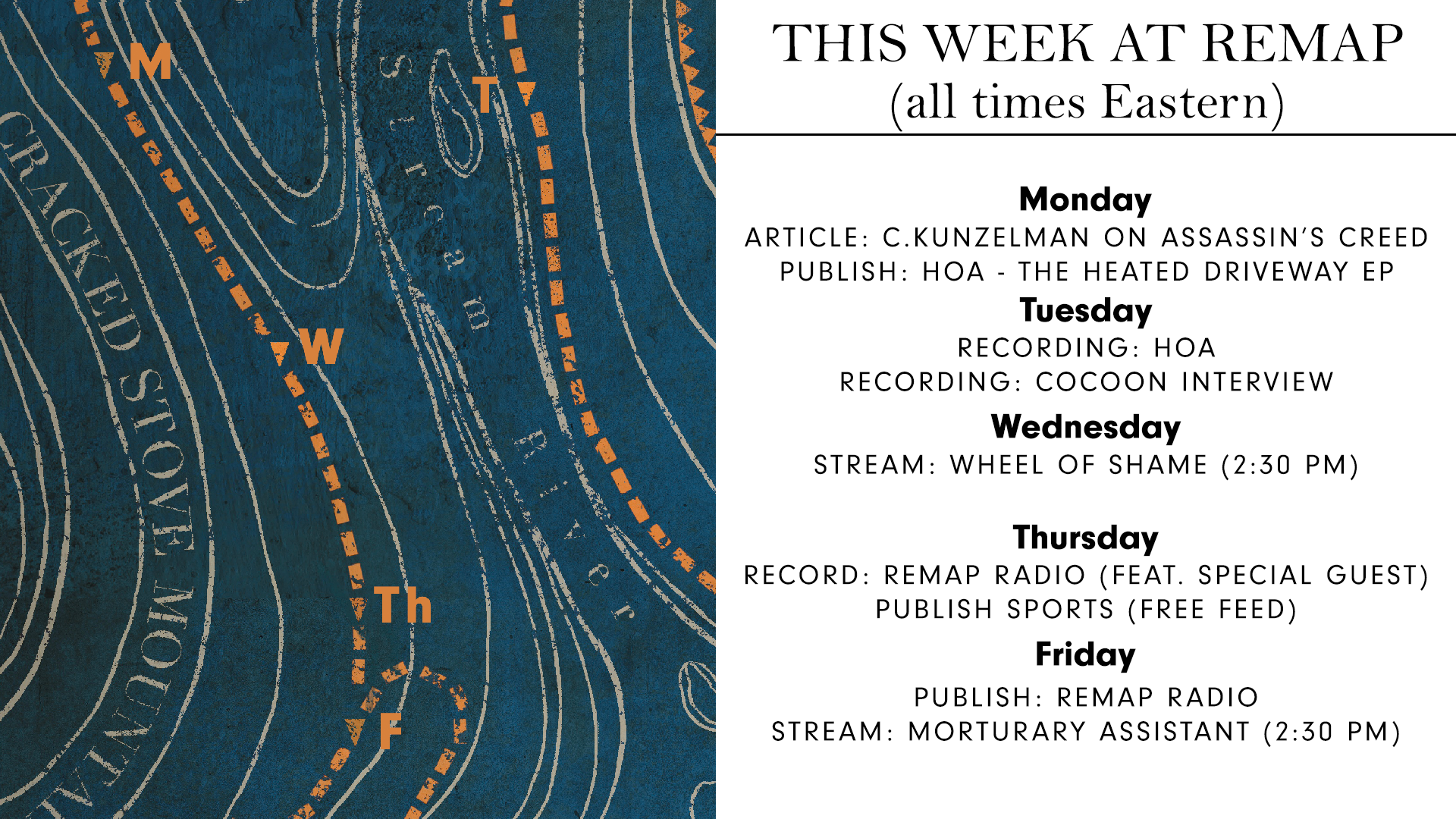 M
T
W
Th
F
CRACKED STOVE MOUNTA
Stream
River

THIS WEEK AT REMAP
(all times Eastern)

Monday
ARTICLE: C.KUNZELMAN ON ASSASSIN'S CREED
PUBLISH: HOA - THE HEATED DRIVEWAY EP

Tuesday
RECORDING: HOA
RECORDING: COCOON INTERVIEW

Wednesday
STREAM: WHEEL OF SHAME (2:30 PM)

Thursday
RECORD: REMAP RADIO (FEAT. SPECIAL GUEST)
PUBLISH SPORTS (FREE FEED)

Friday
PUBLISH: REMAP RADIO
STREAM: MORTURARY ASSISTANT (2:30 PM)